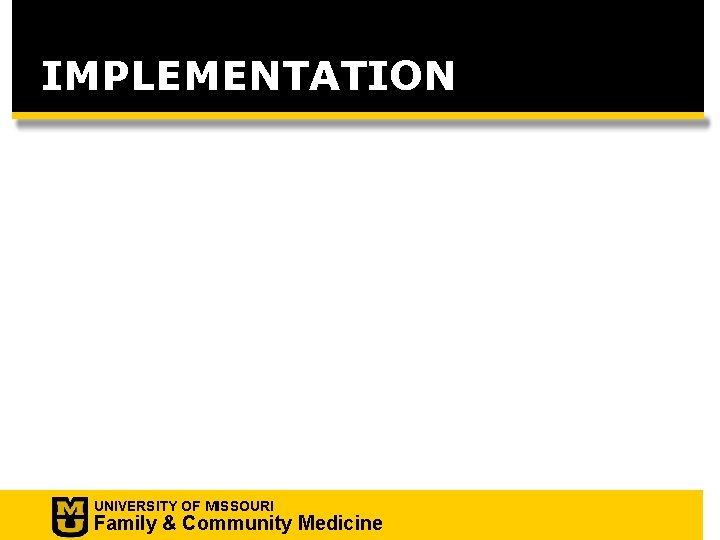 IMPLEMENTATION

MU
UNIVERSITY OF MISSOURI
Family & Community Medicine